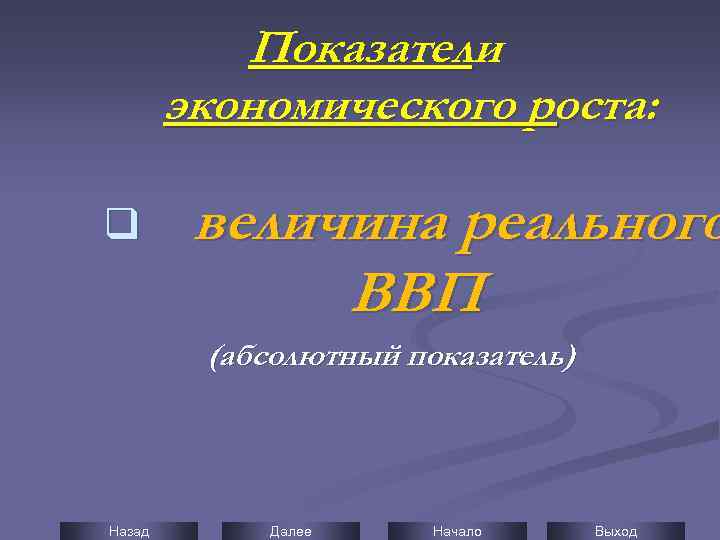 Показатели экономического роста:

величина реального ВВП

(абсолютный показатель)

Назад Далее Начало Выход